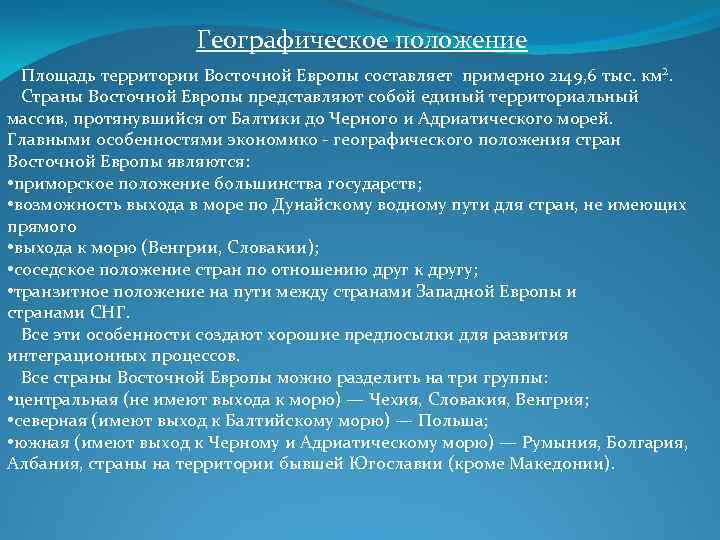 Географическое положение

Площадь территории Восточной Европы составляет примерно 2149,6 тыс. км$^2$.

Страны Восточной Европы представляют собой единый территориальный массив, протянувшийся от Балтики до Черного и Адриатического морей. Главными особенностями экономико - географического положения стран Восточной Европы являются:
•приморское положение большинства государств;
•возможность выхода в море по Дунайскому водному пути для стран, не имеющих прямого
•выхода к морю (Венгрии, Словакии);
•соседское положение стран по отношению друг к другу;
•транзитное положение на пути между странами Западной Европы и странами СНГ.

Все эти особенности создают хорошие предпосылки для развития интеграционных процессов.

Все страны Восточной Европы можно разделить на три группы:
•центральная (не имеют выхода к морю) — Чехия, Словакия, Венгрия;
•северная (имеют выход к Балтийскому морю) — Польша;
•южная (имеют выход к Черному и Адриатическому морю) — Румыния, Болгария, Албания, страны на территории бывшей Югославии (кроме Македонии).